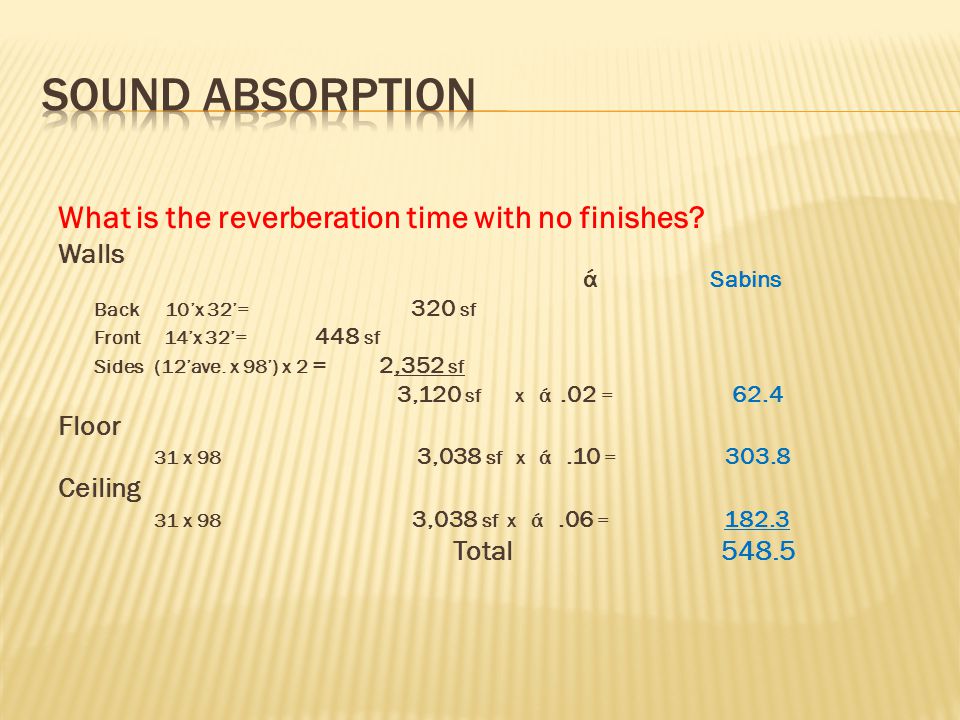 SOUND ABSORPTION

What is the reverberation time with no finishes?

Walls

ά Sabins

Back 10'x 32'= 320 sf

Front 14'x 32'= 448 sf

Sides (12'ave. x 98') x 2 = 2,352 sf

3,120 sf x ά .02 = 62.4

Floor

31 x 98 3,038 sf x ά .10 = 303.8

Ceiling

31 x 98 3,038 sf x ά .06 = 182.3

Total 548.5